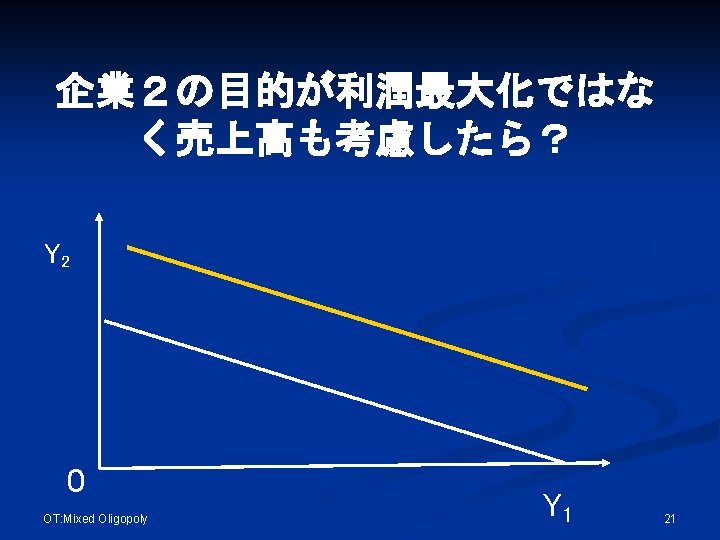 企業２の目的が利潤最大化ではなく売上高も考慮したら？

$Y_2$

0

$Y_1$

OT:Mixed Oligopoly

21